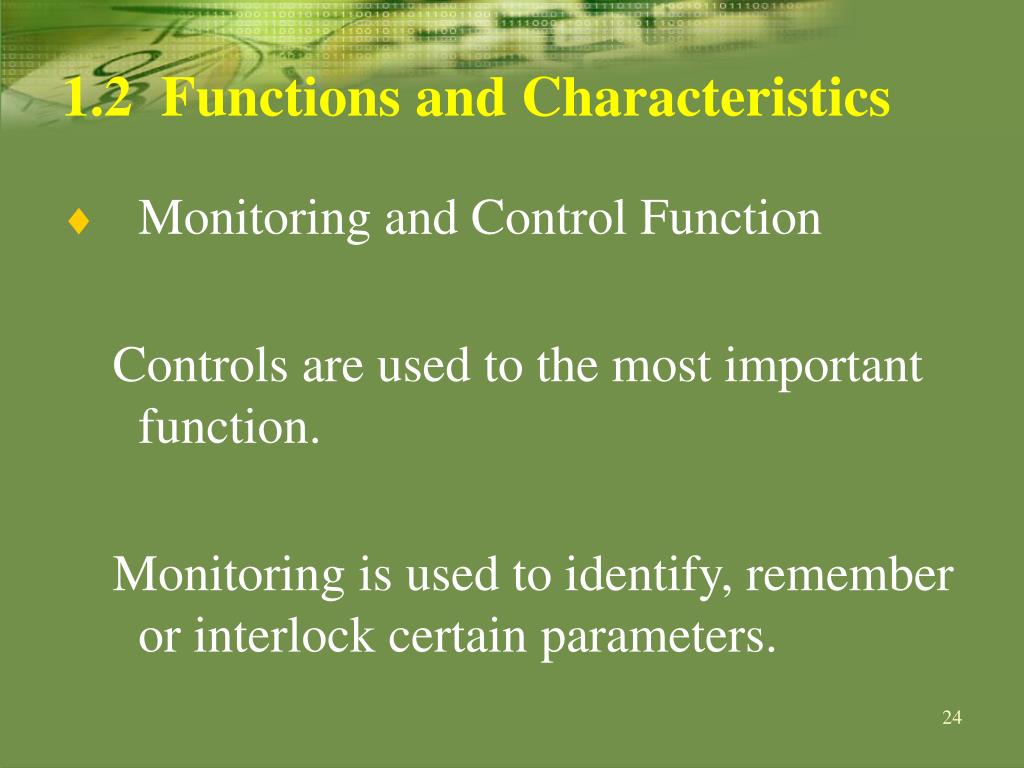 1.2 Functions and Characteristics

♦ Monitoring and Control Function

Controls are used to the most important function.

Monitoring is used to identify, remember or interlock certain parameters.

24